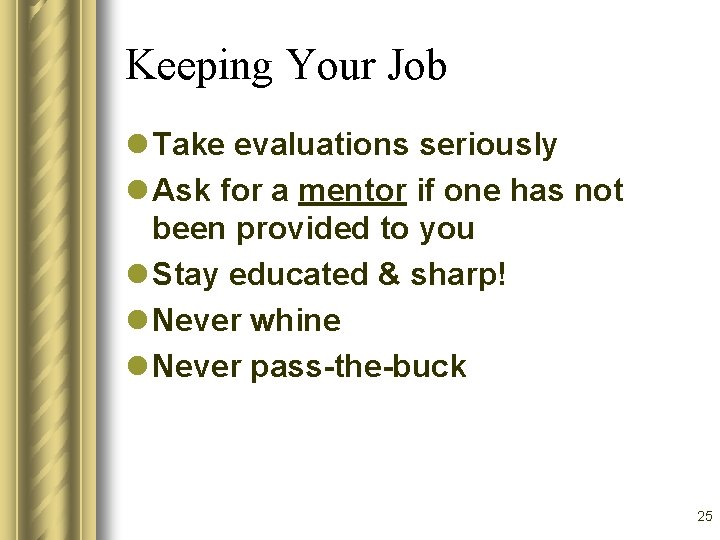 Keeping Your Job

- Take evaluations seriously
- Ask for a mentor if one has not been provided to you
- Stay educated & sharp!
- Never whine
- Never pass-the-buck

25